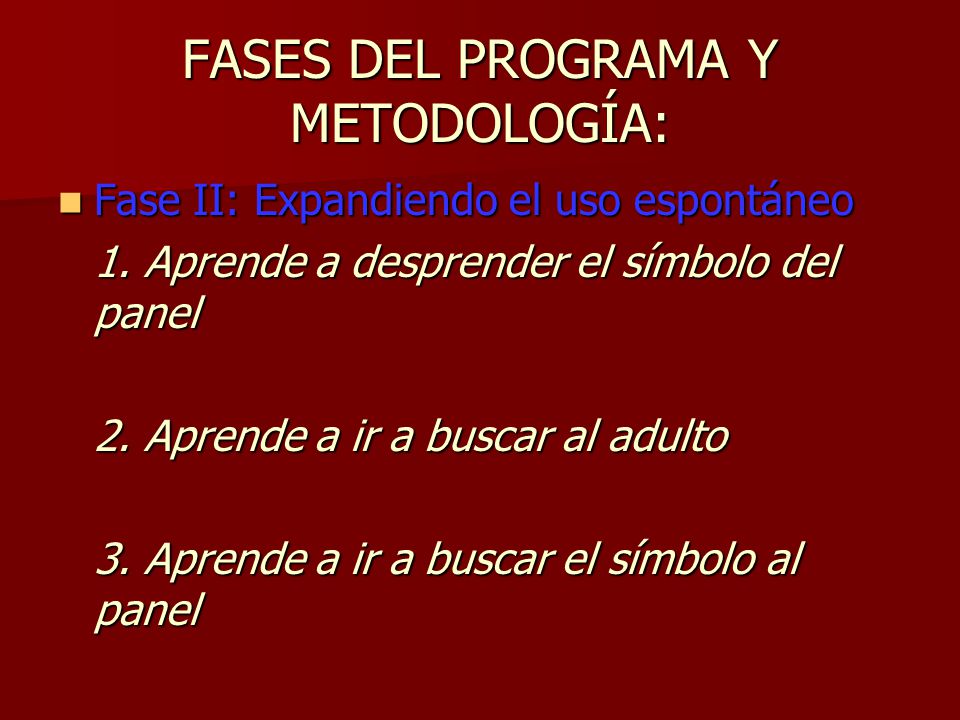 FASES DEL PROGRAMA Y METODOLOGÍA:

Fase II: Expandiendo el uso espontáneo

1. Aprende a desprender el símbolo del panel

2. Aprende a ir a buscar al adulto

3. Aprende a ir a buscar el símbolo al panel